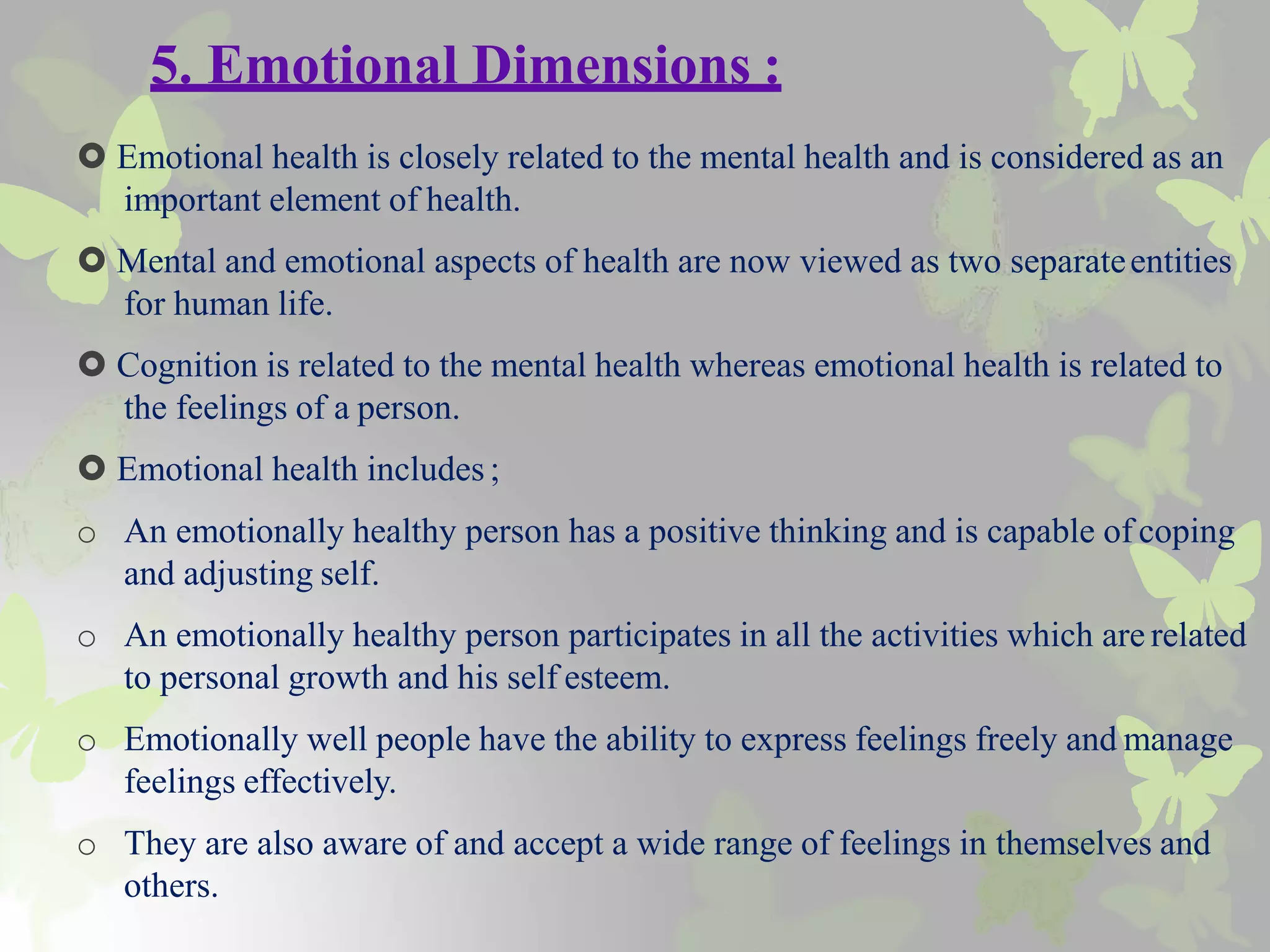 5. Emotional Dimensions :

Emotional health is closely related to the mental health and is considered as an important element of health.

Mental and emotional aspects of health are now viewed as two separate entities for human life.

Cognition is related to the mental health whereas emotional health is related to the feelings of a person.

Emotional health includes ;

o An emotionally healthy person has a positive thinking and is capable of coping and adjusting self.

o An emotionally healthy person participates in all the activities which are related to personal growth and his self esteem.

o Emotionally well people have the ability to express feelings freely and manage feelings effectively.

o They are also aware of and accept a wide range of feelings in themselves and others.